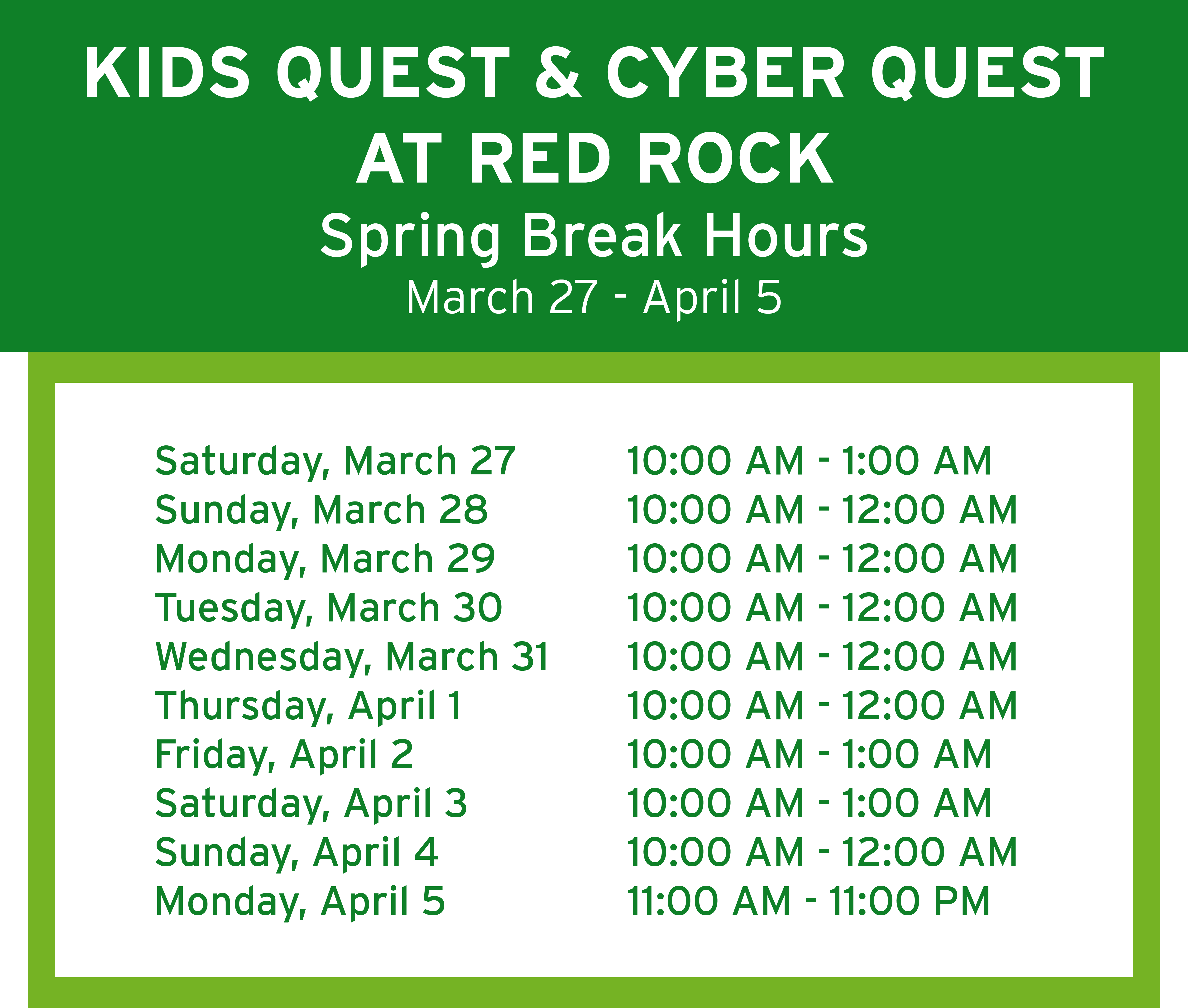 KIDS QUEST & CYBER QUEST AT RED ROCK

Spring Break Hours

March 27 - April 5

| | |
|---|---|
| Saturday, March 27 | 10:00 AM - 1:00 AM |
| Sunday, March 28 | 10:00 AM - 12:00 AM |
| Monday, March 29 | 10:00 AM - 12:00 AM |
| Tuesday, March 30 | 10:00 AM - 12:00 AM |
| Wednesday, March 31 | 10:00 AM - 12:00 AM |
| Thursday, April 1 | 10:00 AM - 12:00 AM |
| Friday, April 2 | 10:00 AM - 1:00 AM |
| Saturday, April 3 | 10:00 AM - 1:00 AM |
| Sunday, April 4 | 10:00 AM - 12:00 AM |
| Monday, April 5 | 11:00 AM - 11:00 PM |